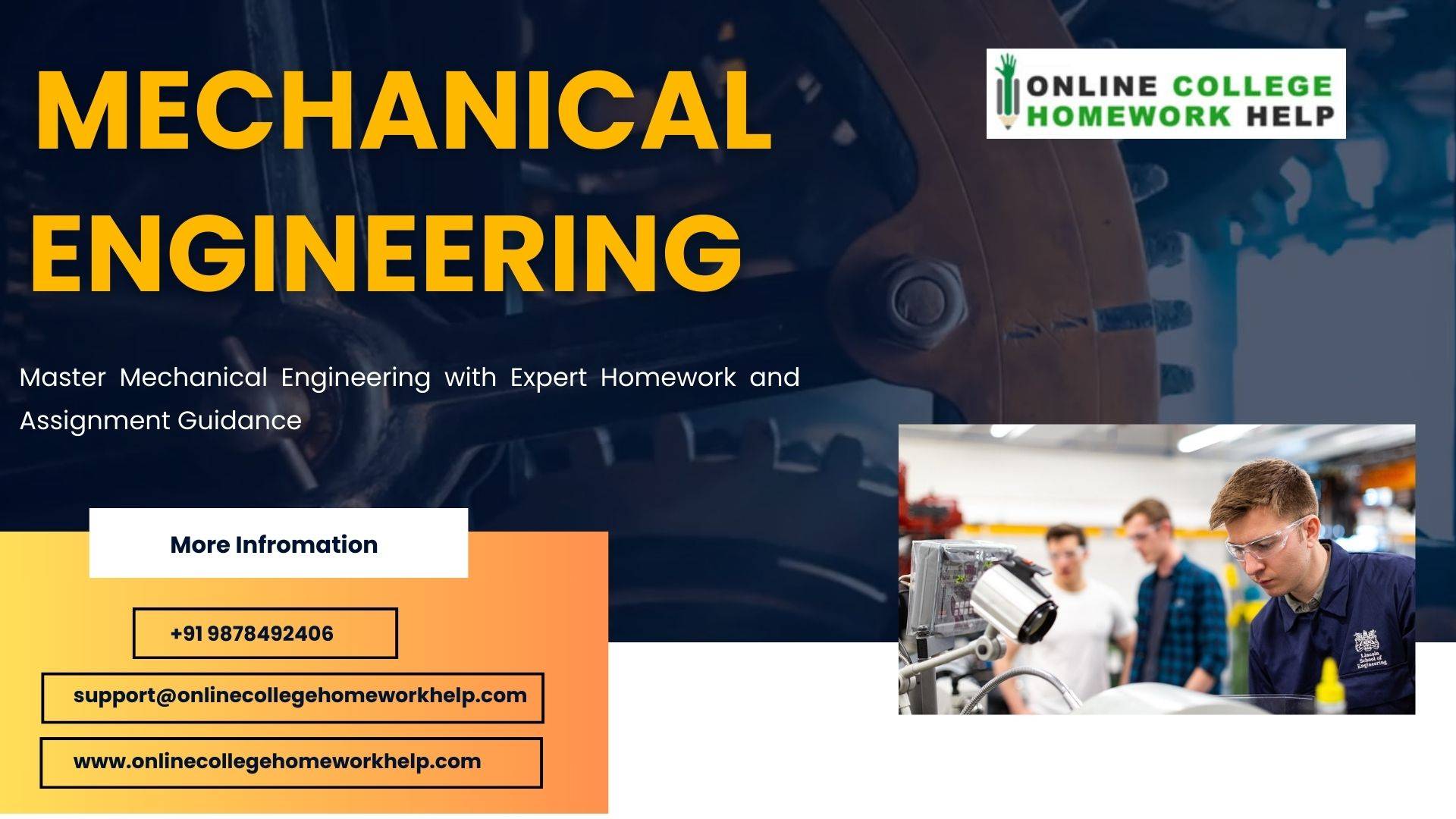 MECHANICAL ENGINEERING

ONLINE COLLEGE HOMEWORK HELP

Master Mechanical Engineering with Expert Homework and Assignment Guidance

More Infromation

+91 9878492406

support@onlinecollegehomeworkhelp.com

www.onlinecollegehomeworkhelp.com

Lincoln School of Engineering